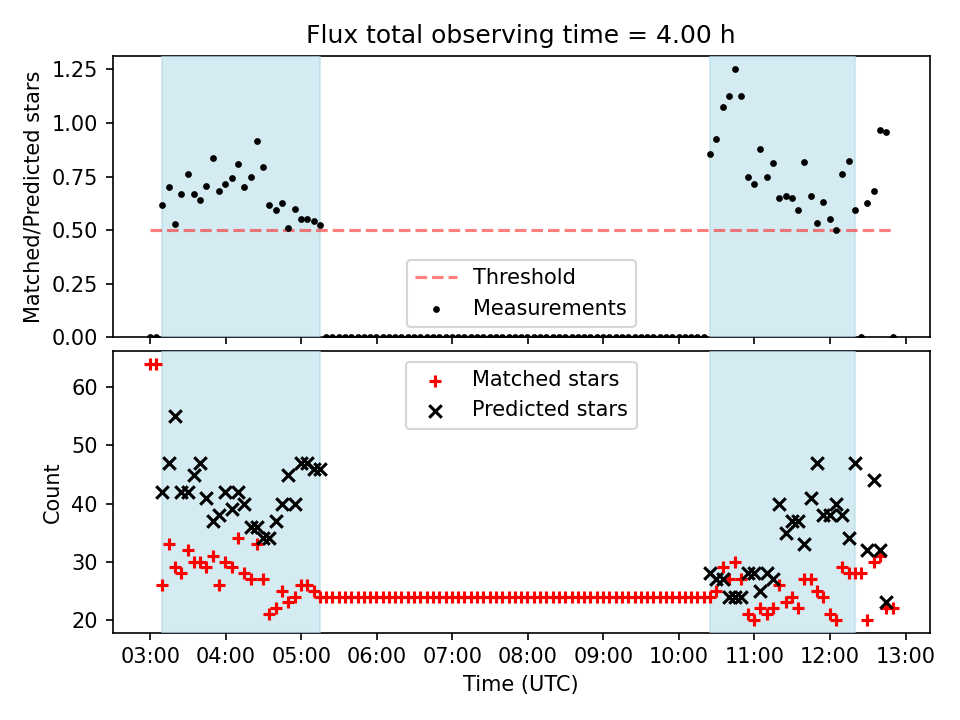 Flux total observing time = 4.00 h

Matched/Predicted stars

1.25
1.00
0.75
0.50
0.25
0.00

Threshold
Measurements

Matched stars
Predicted stars

Count

60
50
40
30
20

03:00 04:00 05:00 06:00 07:00 08:00 09:00 10:00 11:00 12:00 13:00

Time (UTC)